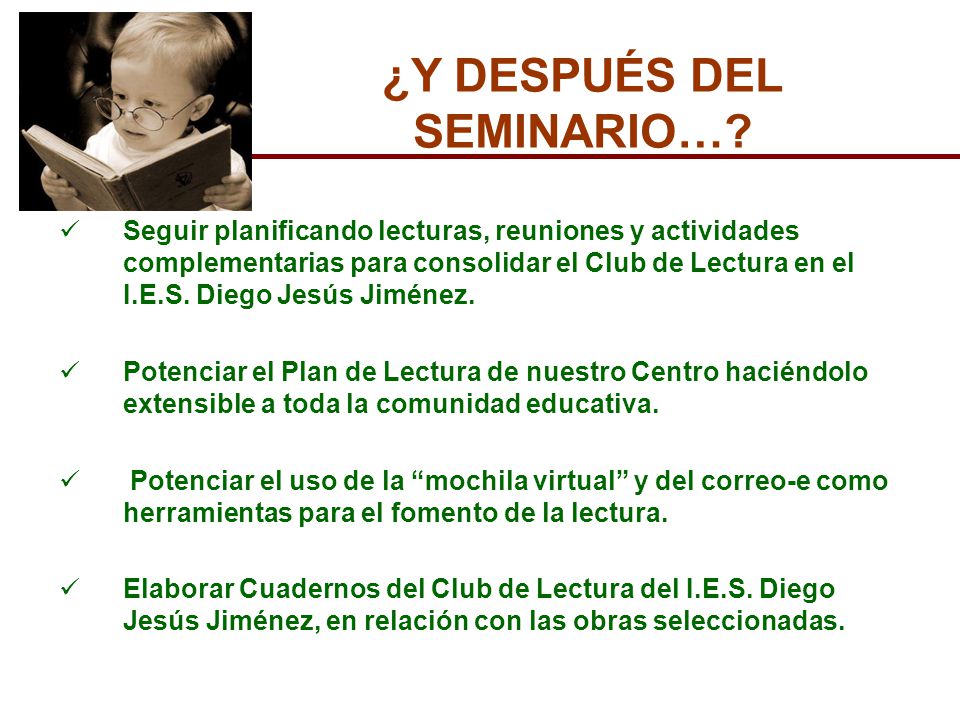 ¿Y DESPUÉS DEL SEMINARIO…?

✓ Seguir planificando lecturas, reuniones y actividades complementarias para consolidar el Club de Lectura en el I.E.S. Diego Jesús Jiménez.

✓ Potenciar el Plan de Lectura de nuestro Centro haciéndolo extensible a toda la comunidad educativa.

✓ Potenciar el uso de la “mochila virtual” y del correo-e como herramientas para el fomento de la lectura.

✓ Elaborar Cuadernos del Club de Lectura del I.E.S. Diego Jesús Jiménez, en relación con las obras seleccionadas.